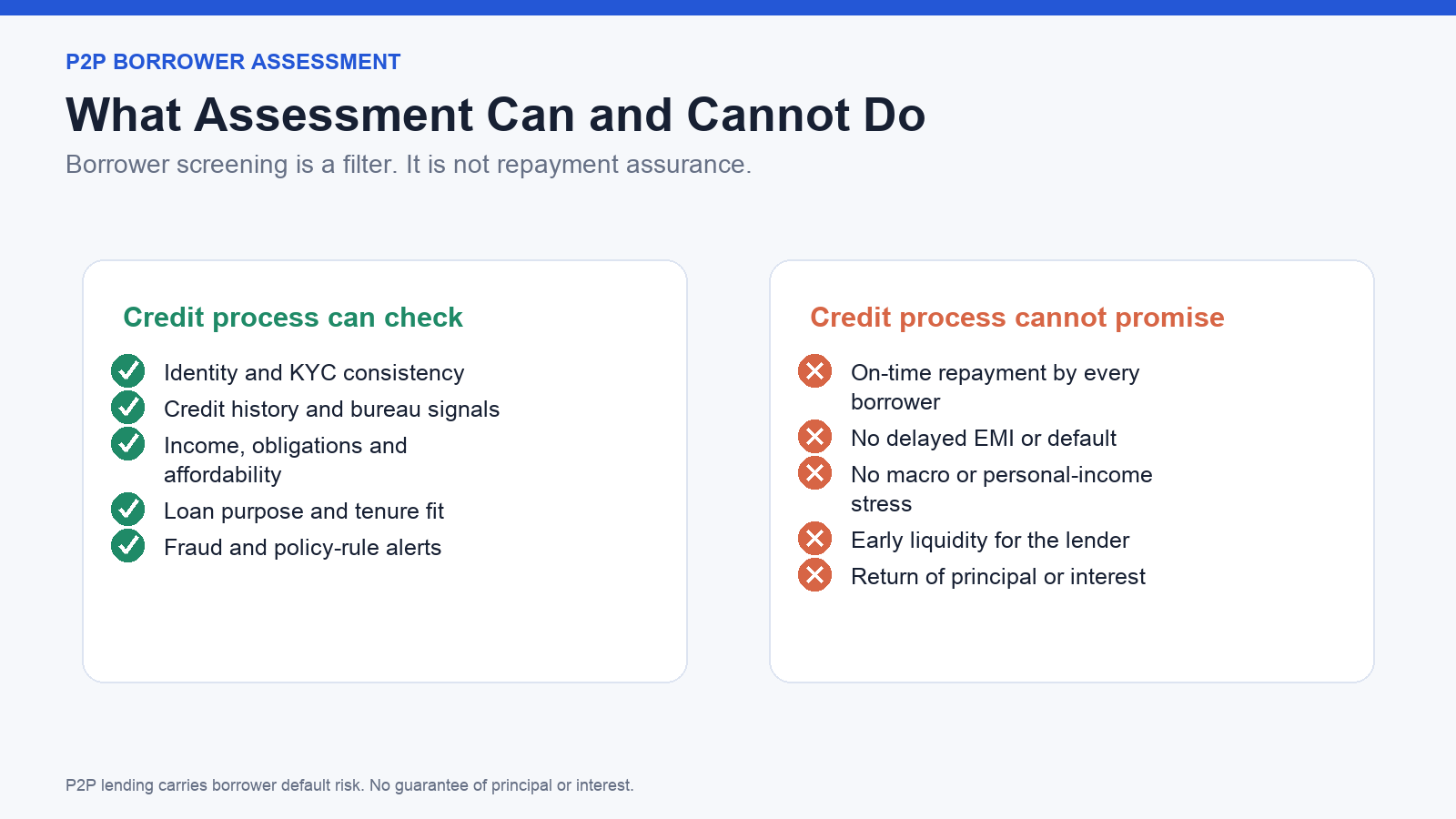 P2P BORROWER ASSESSMENT

What Assessment Can and Cannot Do

Borrower screening is a filter. It is not repayment assurance.

Credit process can check

Identity and KYC consistency
Credit history and bureau signals
Income, obligations and affordability
Loan purpose and tenure fit
Fraud and policy-rule alerts

Credit process cannot promise

On-time repayment by every borrower
No delayed EMI or default
No macro or personal-income stress
Early liquidity for the lender
Return of principal or interest

P2P lending carries borrower default risk. No guarantee of principal or interest.